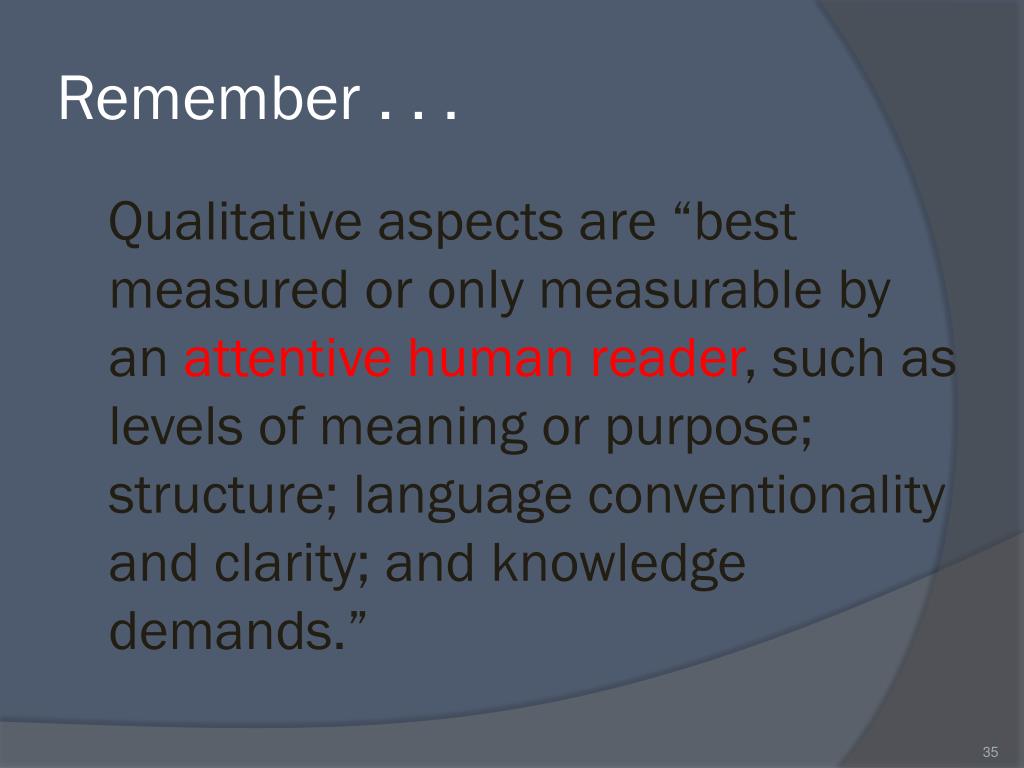 Remember . . .

Qualitative aspects are “best measured or only measurable by an attentive human reader, such as levels of meaning or purpose; structure; language conventionality and clarity; and knowledge demands.”

35